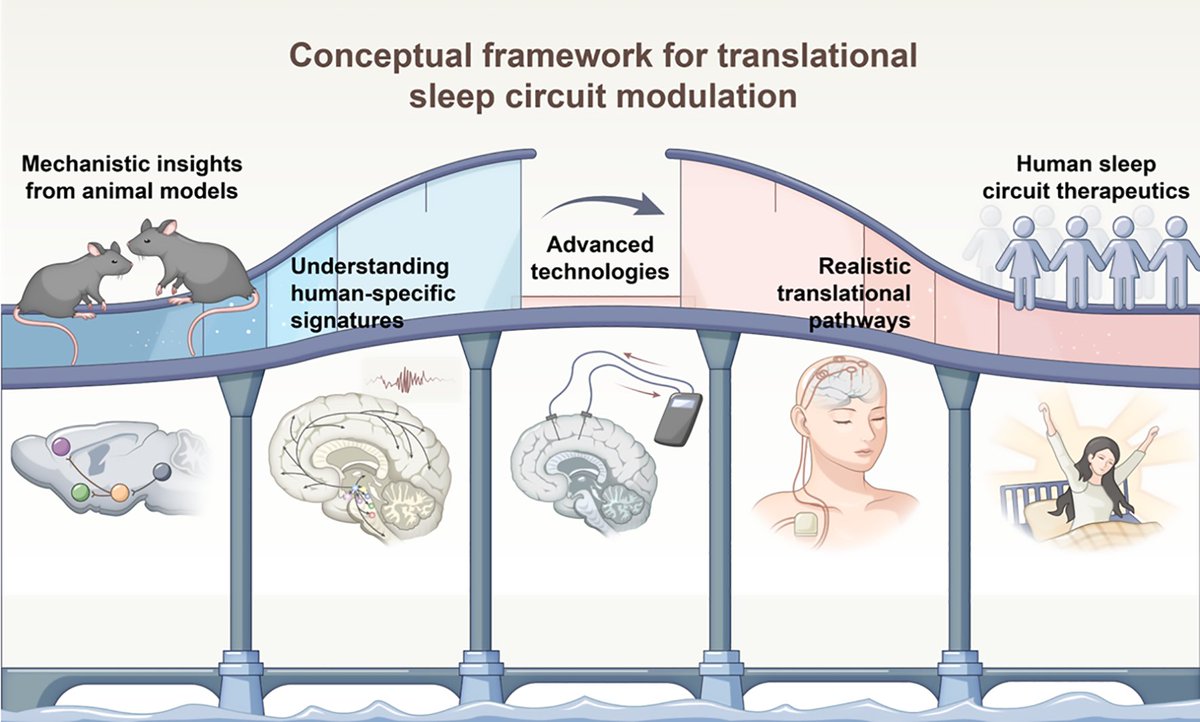 Conceptual framework for translational sleep circuit modulation

Mechanistic insights from animal models

Understanding human-specific signatures

Advanced technologies

Realistic translational pathways

Human sleep circuit therapeutics